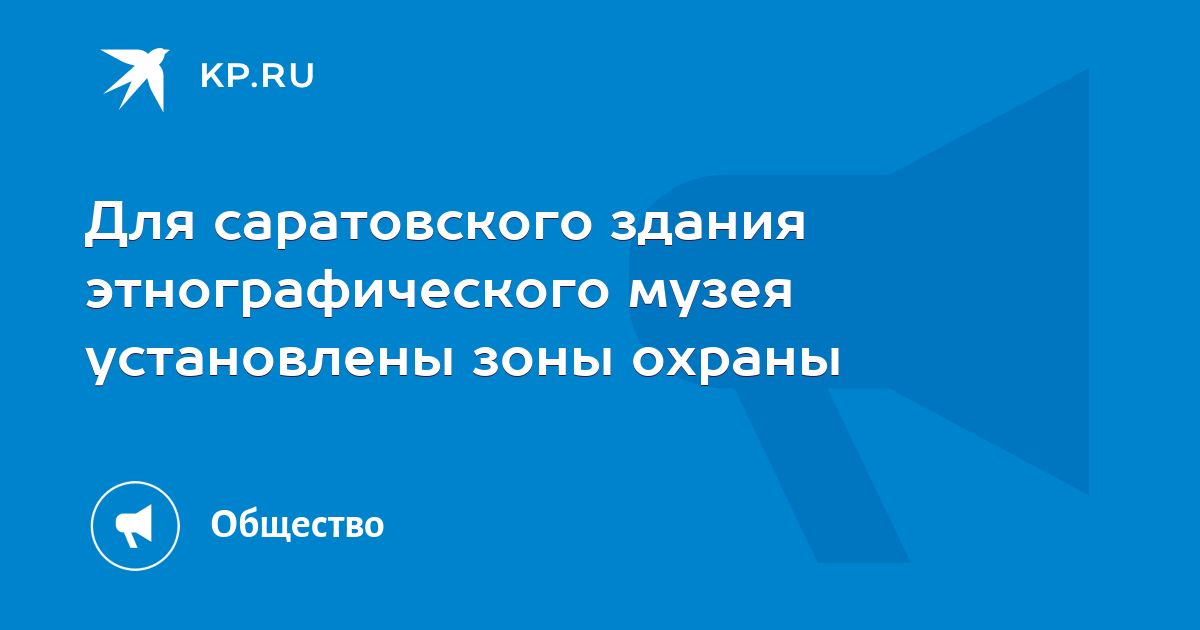 KP.RU

Для саратовского здания этнографического музея установлены зоны охраны

Общество